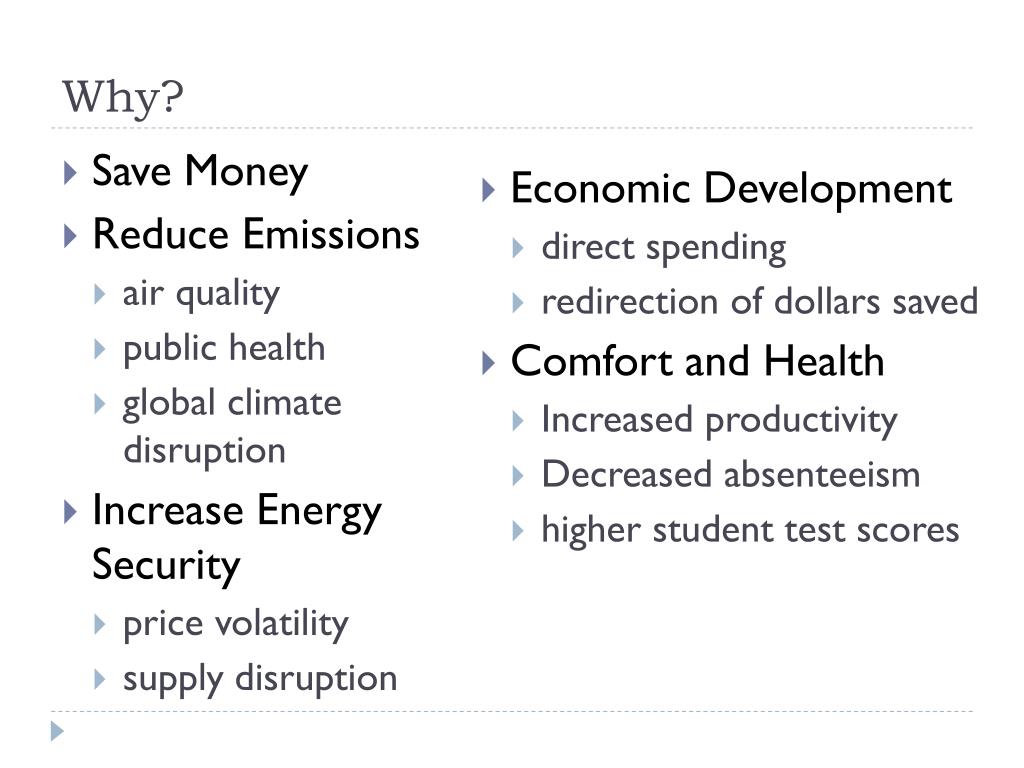 Why?

Save Money
Reduce Emissions
air quality
public health
global climate disruption
Increase Energy Security
price volatility
supply disruption

Economic Development
direct spending
redirection of dollars saved
Comfort and Health
Increased productivity
Decreased absenteeism
higher student test scores